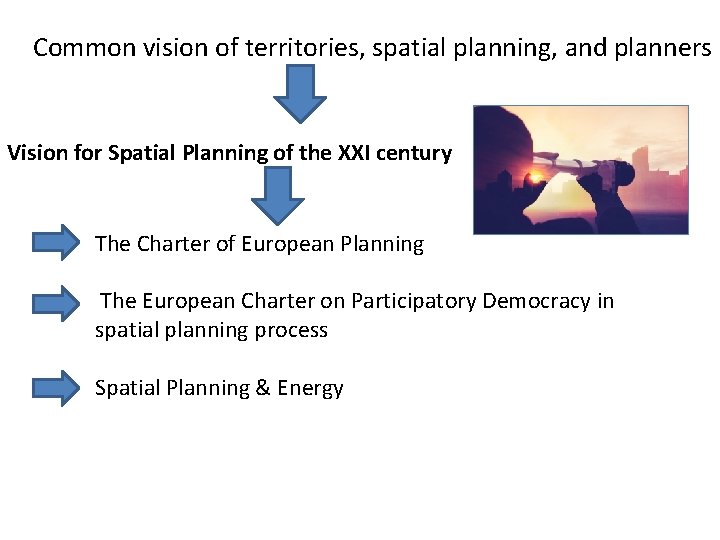 Common vision of territories, spatial planning, and planners

Vision for Spatial Planning of the XXI century

The Charter of European Planning

The European Charter on Participatory Democracy in spatial planning process

Spatial Planning & Energy